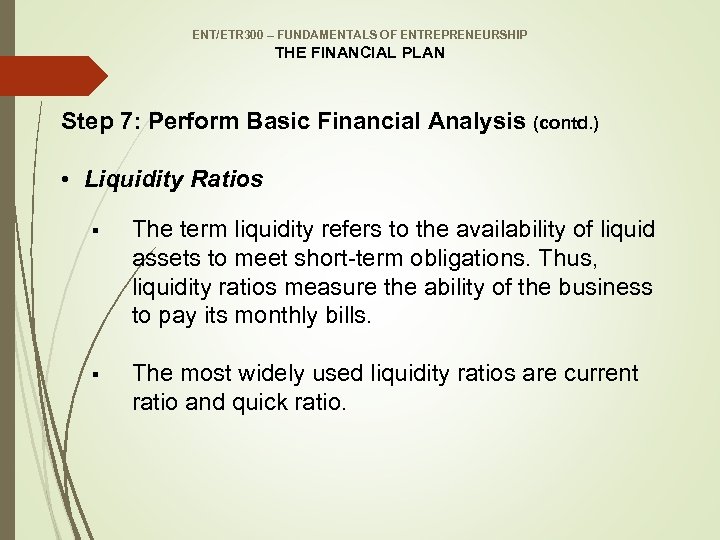 ENT/ETR300 – FUNDAMENTALS OF ENTREPRENEURSHIP
THE FINANCIAL PLAN

Step 7: Perform Basic Financial Analysis (contd.)

• Liquidity Ratios

▪ The term liquidity refers to the availability of liquid assets to meet short-term obligations. Thus, liquidity ratios measure the ability of the business to pay its monthly bills.

▪ The most widely used liquidity ratios are current ratio and quick ratio.